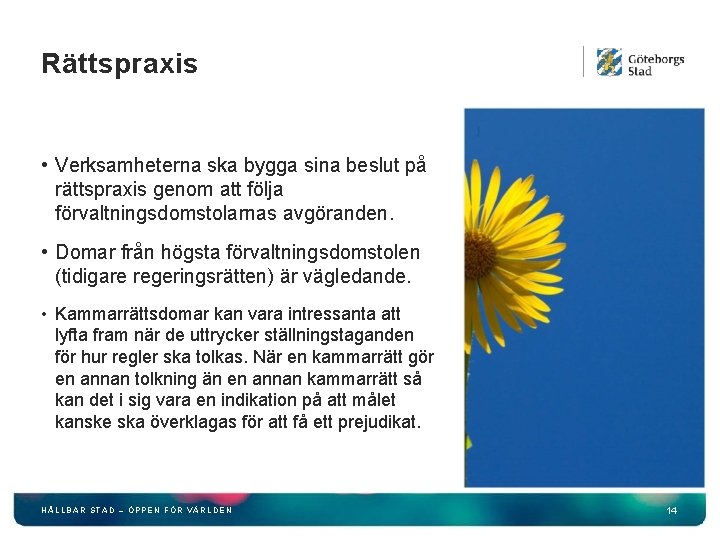 Rättspraxis

Göteborgs Stad

• Verksamheterna ska bygga sina beslut på rättspraxis genom att följa förvaltningsdomstolarnas avgöranden.

• Domar från högsta förvaltningsdomstolen (tidigare regeringsrätten) är vägledande.

• Kammarrättsdomar kan vara intressanta att lyfta fram när de uttrycker ställningstaganden för hur regler ska tolkas. När en kammarrätt gör en annan tolkning än en annan kammarrätt så kan det i sig vara en indikation på att målet kanske ska överklagas för att få ett prejudikat.

HÅLLBAR STAD – ÖPPEN FÖR VÄRLDEN

14